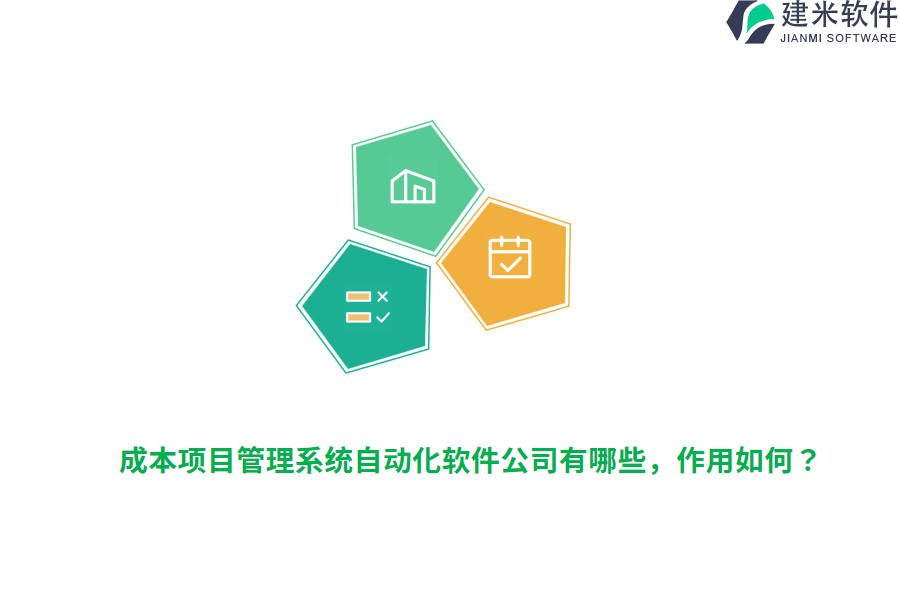 建米软件
JIANMI SOFTWARE

成本项目管理系统自动化软件公司有哪些，作用如何？